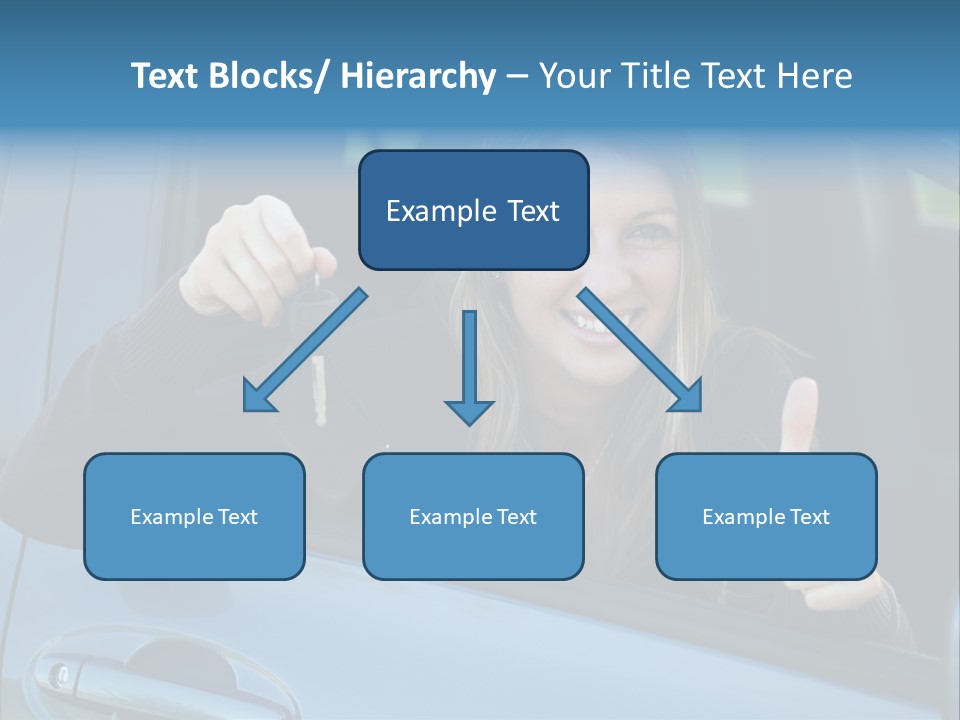 Text Blocks/ Hierarchy – Your Title Text Here

Example Text

Example Text

Example Text

Example Text